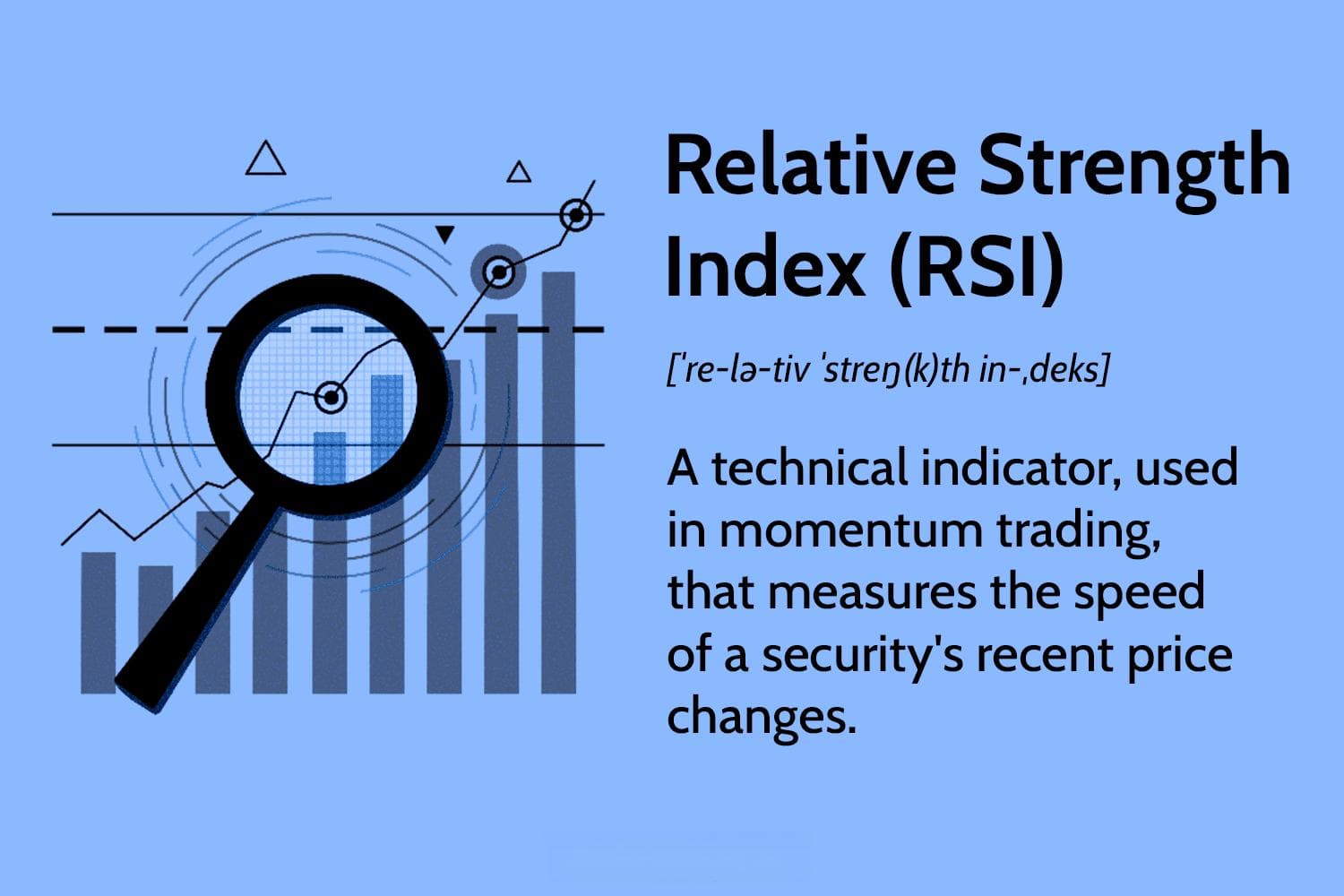 Relative Strength Index (RSI)

[ˈre-lə-tiv ˈstreŋ(k)th in-ˌdeks]

A technical indicator, used in momentum trading, that measures the speed of a security's recent price changes.